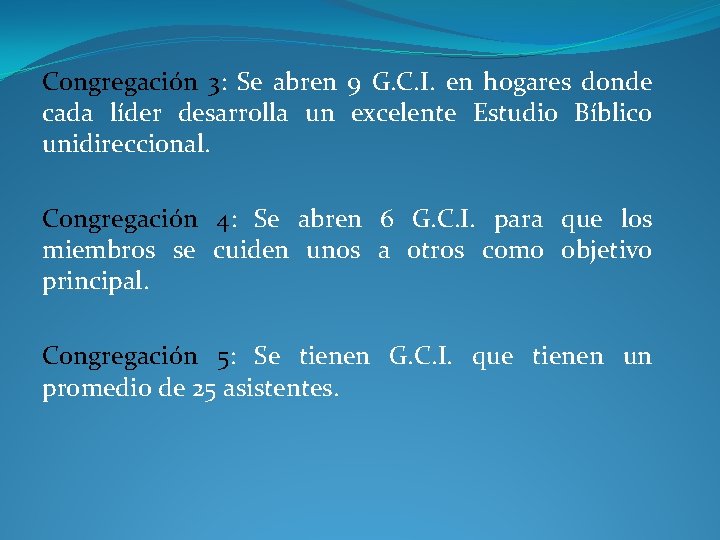 Congregación 3: Se abren 9 G.C.I. en hogares donde cada líder desarrolla un excelente Estudio Bíblico unidireccional.

Congregación 4: Se abren 6 G.C.I. para que los miembros se cuiden unos a otros como objetivo principal.

Congregación 5: Se tienen G.C.I. que tienen un promedio de 25 asistentes.